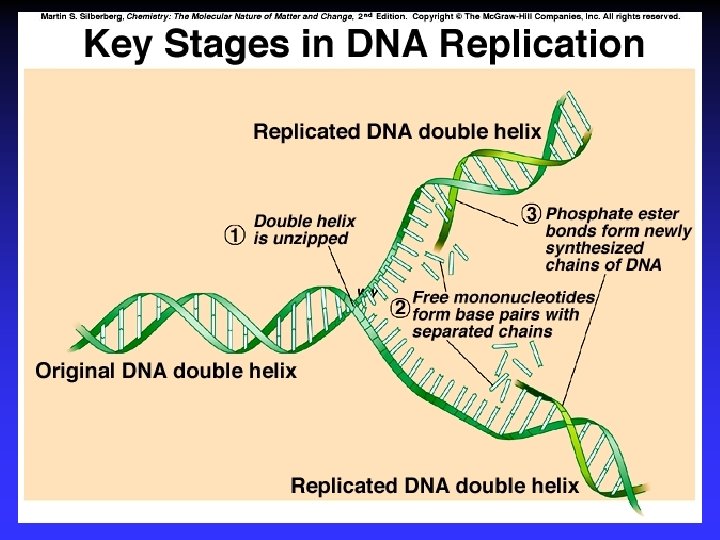 Martin S. Silberberg, Chemistry: The Molecular Nature of Matter and Change, 2nd Edition. Copyright © The McGraw-Hill Companies, Inc. All rights reserved.

Key Stages in DNA Replication

Replicated DNA double helix

① Double helix is unzipped

③ Phosphate ester bonds form newly synthesized chains of DNA

② Free mononucleotides form base pairs with separated chains

Original DNA double helix

Replicated DNA double helix